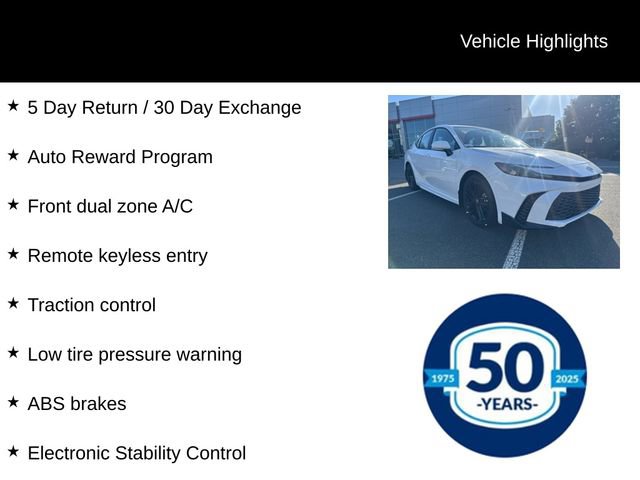 Vehicle Highlights

★ 5 Day Return / 30 Day Exchange

★ Auto Reward Program

★ Front dual zone A/C

★ Remote keyless entry

★ Traction control

★ Low tire pressure warning

★ ABS brakes

★ Electronic Stability Control

1975 50 2025
-YEARS-